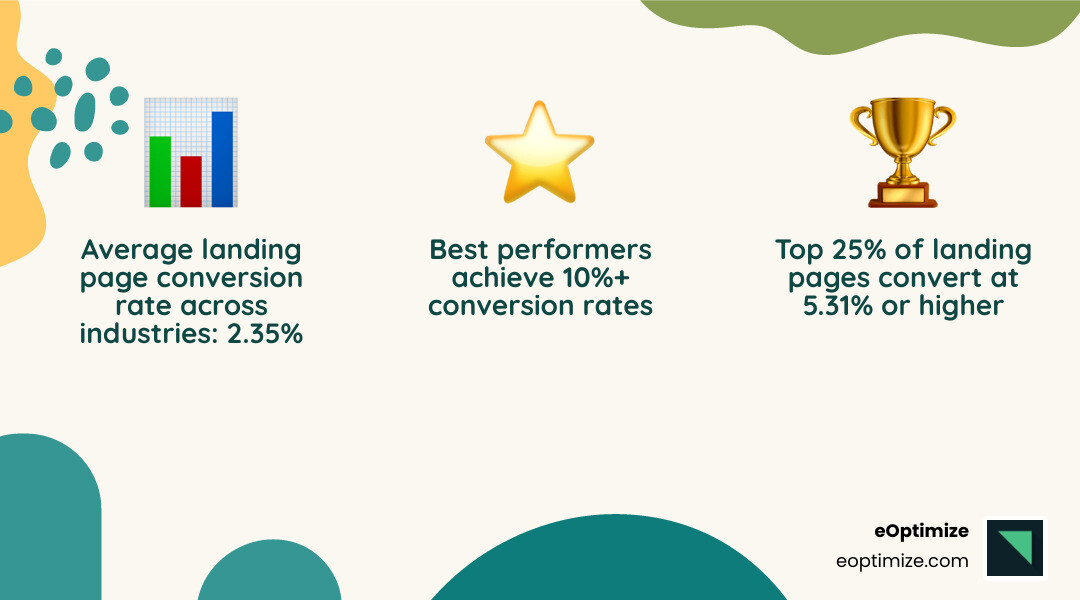 Average landing page conversion rate across industries: 2.35%

Best performers achieve 10%+ conversion rates

Top 25% of landing pages convert at 5.31% or higher

eOptimize
eoptimize.com